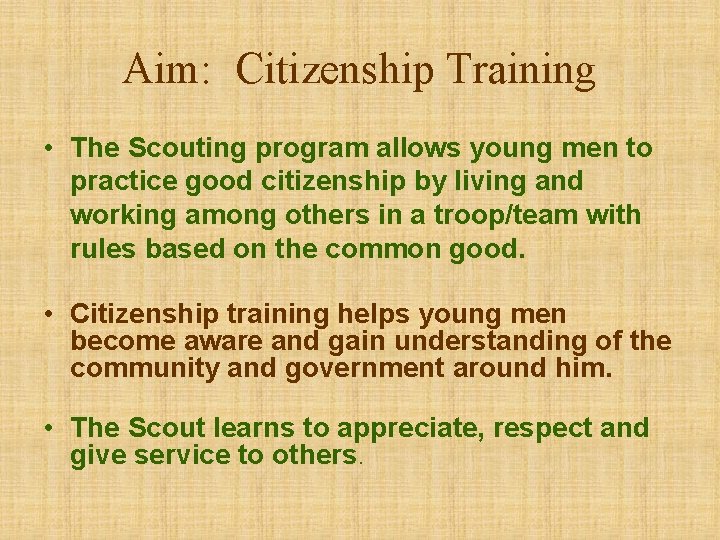 Aim: Citizenship Training

• The Scouting program allows young men to practice good citizenship by living and working among others in a troop/team with rules based on the common good.

• Citizenship training helps young men become aware and gain understanding of the community and government around him.

• The Scout learns to appreciate, respect and give service to others.